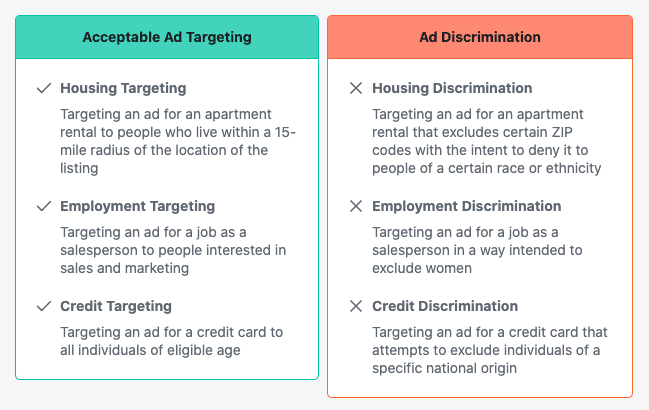 Acceptable Ad Targeting

✓ Housing Targeting

Targeting an ad for an apartment rental to people who live within a 15-mile radius of the location of the listing

✓ Employment Targeting

Targeting an ad for a job as a salesperson to people interested in sales and marketing

✓ Credit Targeting

Targeting an ad for a credit card to all individuals of eligible age

Ad Discrimination

✕ Housing Discrimination

Targeting an ad for an apartment rental that excludes certain ZIP codes with the intent to deny it to people of a certain race or ethnicity

✕ Employment Discrimination

Targeting an ad for a job as a salesperson in a way intended to exclude women

✕ Credit Discrimination

Targeting an ad for a credit card that attempts to exclude individuals of a specific national origin